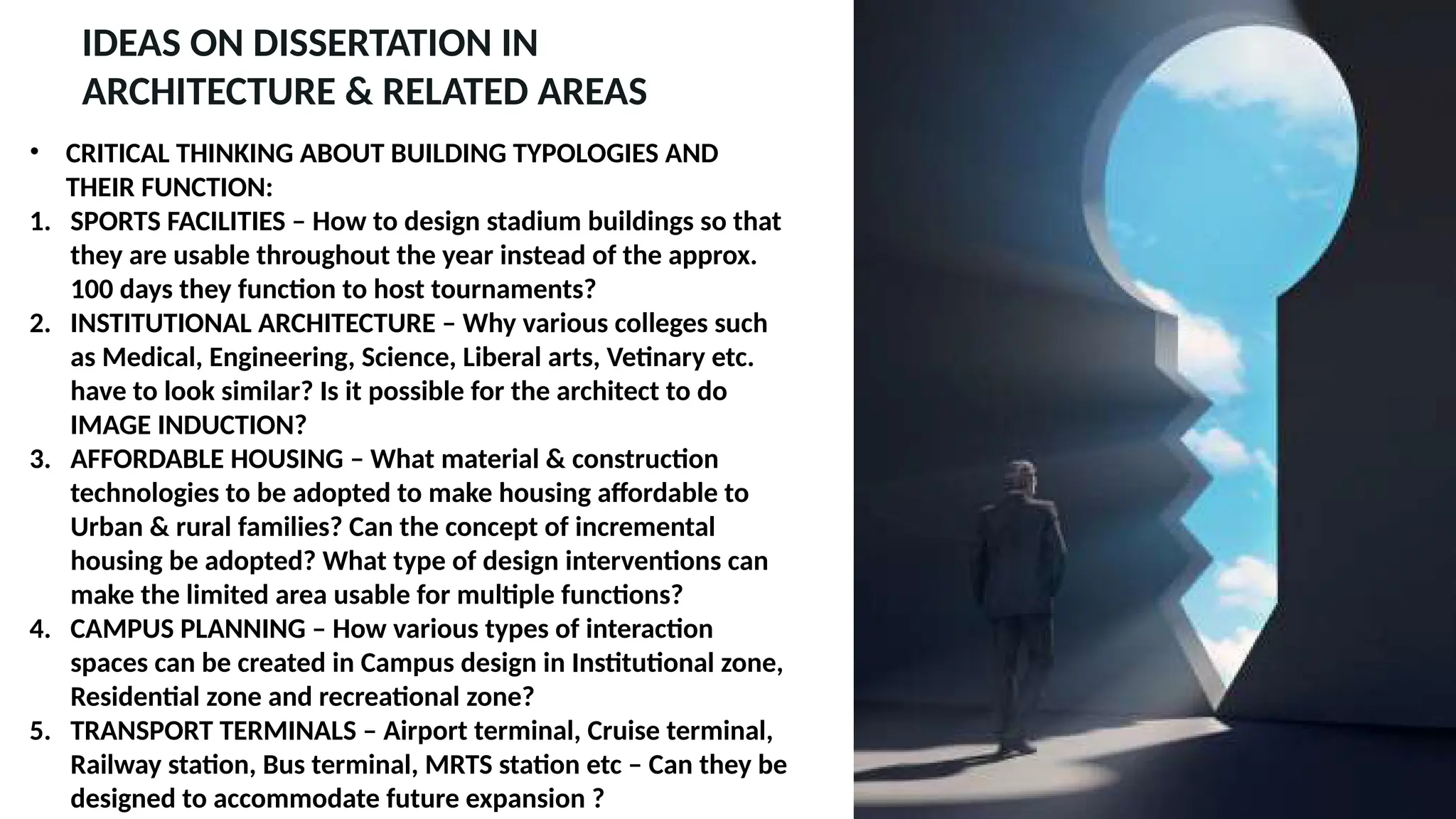 IDEAS ON DISSERTATION IN ARCHITECTURE & RELATED AREAS

• CRITICAL THINKING ABOUT BUILDING TYPOLOGIES AND THEIR FUNCTION:

1. SPORTS FACILITIES – How to design stadium buildings so that they are usable throughout the year instead of the approx. 100 days they function to host tournaments?
2. INSTITUTIONAL ARCHITECTURE – Why various colleges such as Medical, Engineering, Science, Liberal arts, Vetinary etc. have to look similar? Is it possible for the architect to do IMAGE INDUCTION?
3. AFFORDABLE HOUSING – What material & construction technologies to be adopted to make housing affordable to Urban & rural families? Can the concept of incremental housing be adopted? What type of design interventions can make the limited area usable for multiple functions?
4. CAMPUS PLANNING – How various types of interaction spaces can be created in Campus design in Institutional zone, Residential zone and recreational zone?
5. TRANSPORT TERMINALS – Airport terminal, Cruise terminal, Railway station, Bus terminal, MRTS station etc – Can they be designed to accommodate future expansion ?